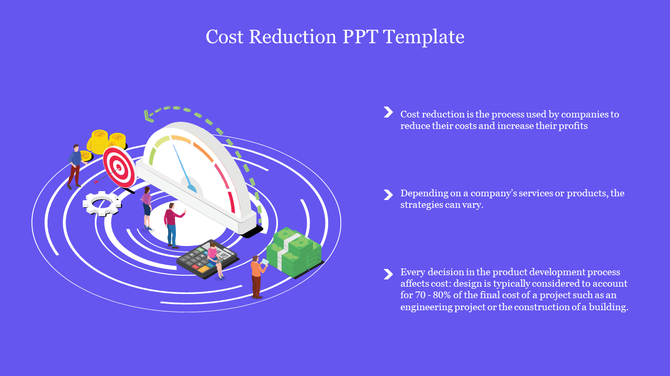 Cost Reduction PPT Template

Cost reduction is the process used by companies to reduce their costs and increase their profits

Depending on a company's services or products, the strategies can vary.

Every decision in the product development process affects cost: design is typically considered to account for 70 - 80% of the final cost of a project such as an engineering project or the construction of a building.